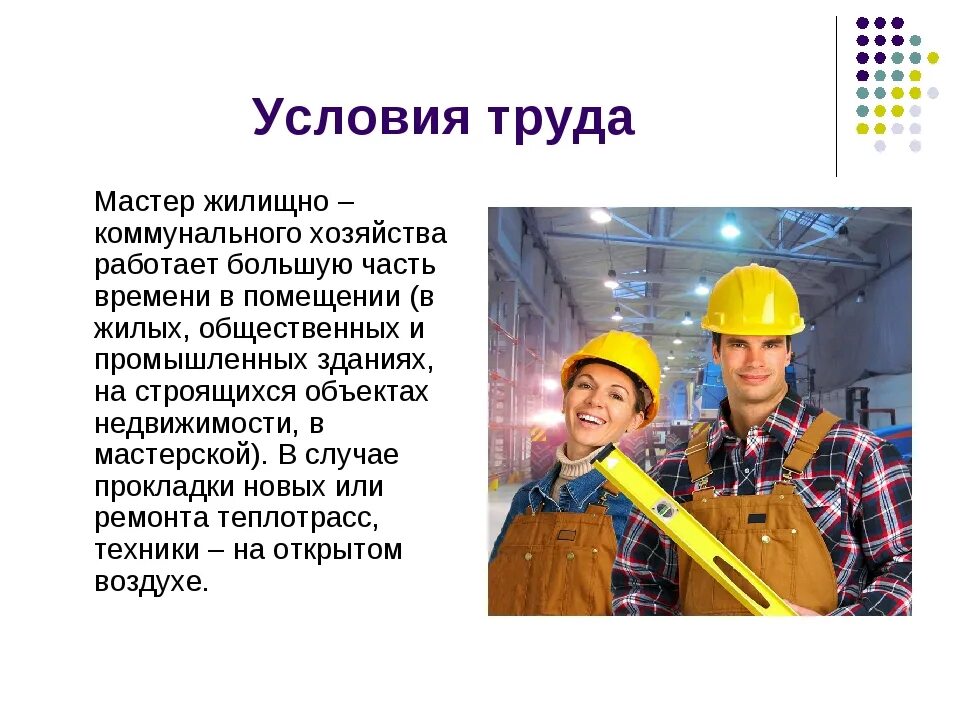 Условия труда

Мастер жилищно – коммунального хозяйства работает большую часть времени в помещении (в жилых, общественных и промышленных зданиях, на строящихся объектах недвижимости, в мастерской). В случае прокладки новых или ремонта теплотрасс, техники – на открытом воздухе.